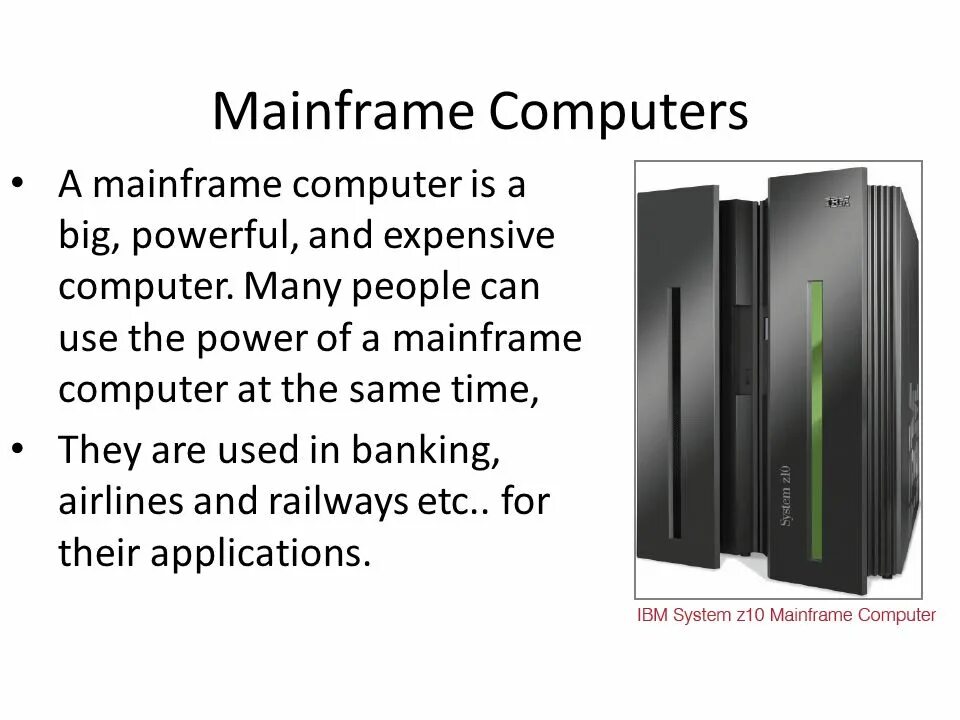 Mainframe Computers

• A mainframe computer is a big, powerful, and expensive computer. Many people can use the power of a mainframe computer at the same time,

• They are used in banking, airlines and railways etc.. for their applications.

IBM

System z10

IBM

IBM System z10 Mainframe Computer